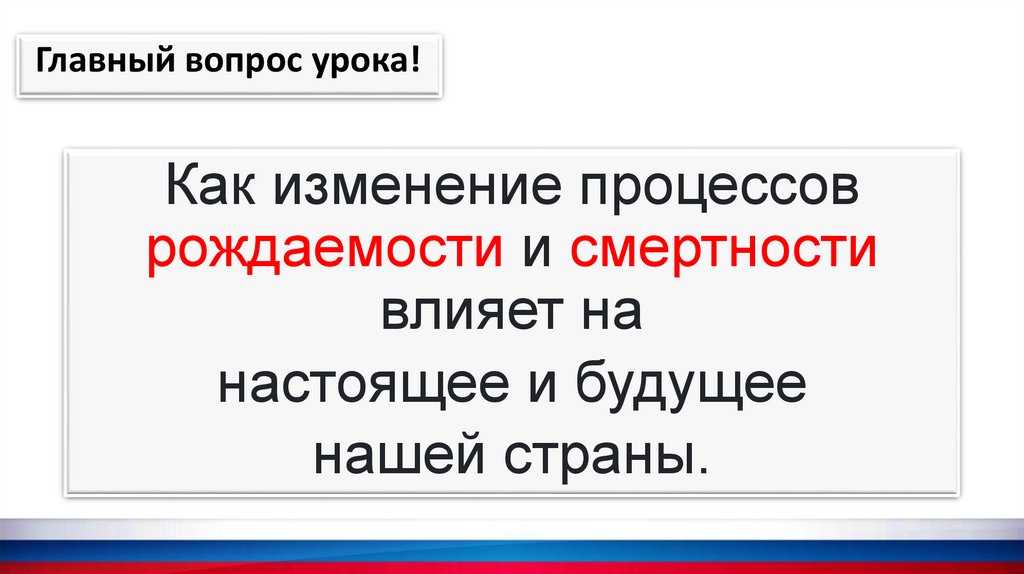 Главный вопрос урока!

Как изменение процессов рождаемости и смертности влияет на
настоящее и будущее
нашей страны.